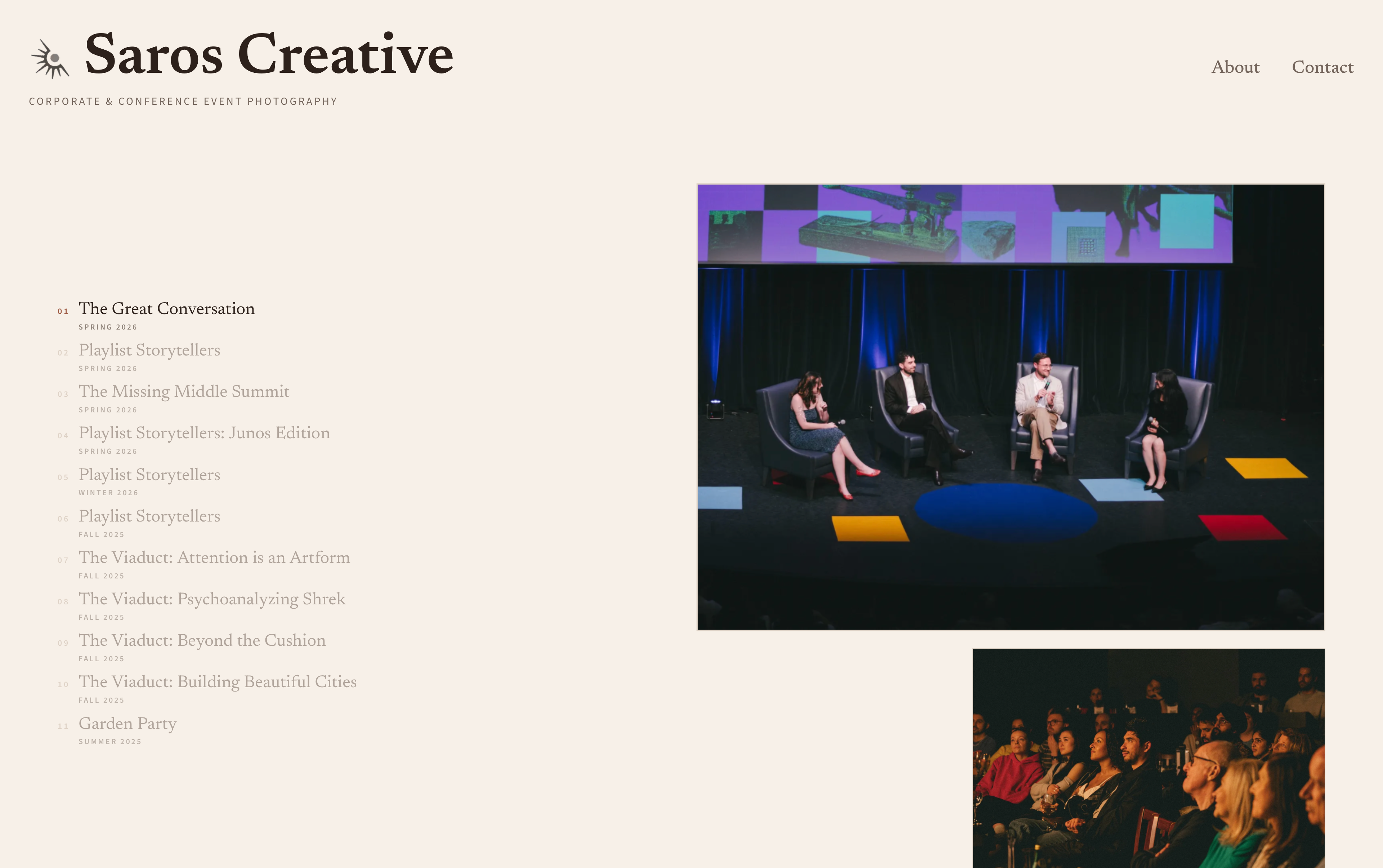 Saros Creative

CORPORATE & CONFERENCE EVENT PHOTOGRAPHY

About Contact

01 The Great Conversation
SPRING 2026

02 Playlist Storytellers
SPRING 2026

03 The Missing Middle Summit
SPRING 2026

04 Playlist Storytellers: Junos Edition
SPRING 2026

05 Playlist Storytellers
WINTER 2026

06 Playlist Storytellers
FALL 2025

07 The Viaduct: Attention is an Artform
FALL 2025

08 The Viaduct: Psychoanalyzing Shrek
FALL 2025

09 The Viaduct: Beyond the Cushion
FALL 2025

10 The Viaduct: Building Beautiful Cities
FALL 2025

11 Garden Party
SUMMER 2025